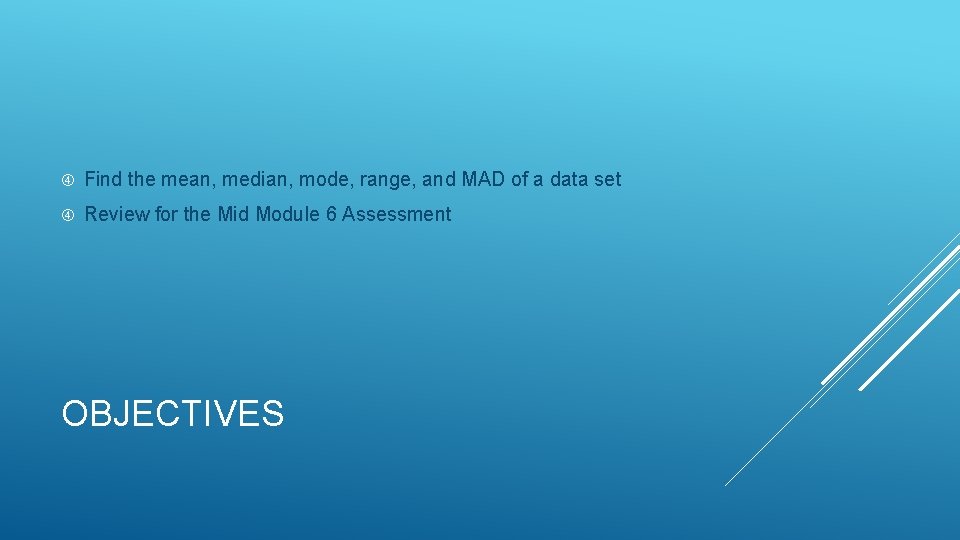 Find the mean, median, mode, range, and MAD of a data set

Review for the Mid Module 6 Assessment

OBJECTIVES